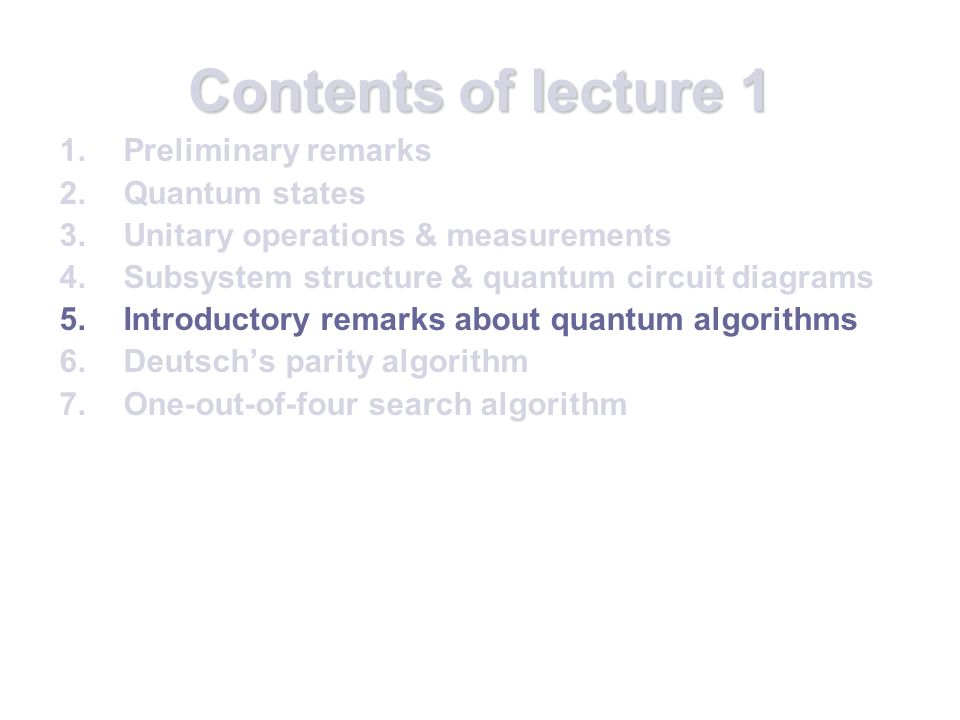 Contents of lecture 1

1. Preliminary remarks
2. Quantum states
3. Unitary operations & measurements
4. Subsystem structure & quantum circuit diagrams
5. Introductory remarks about quantum algorithms
6. Deutsch’s parity algorithm
7. One-out-of-four search algorithm